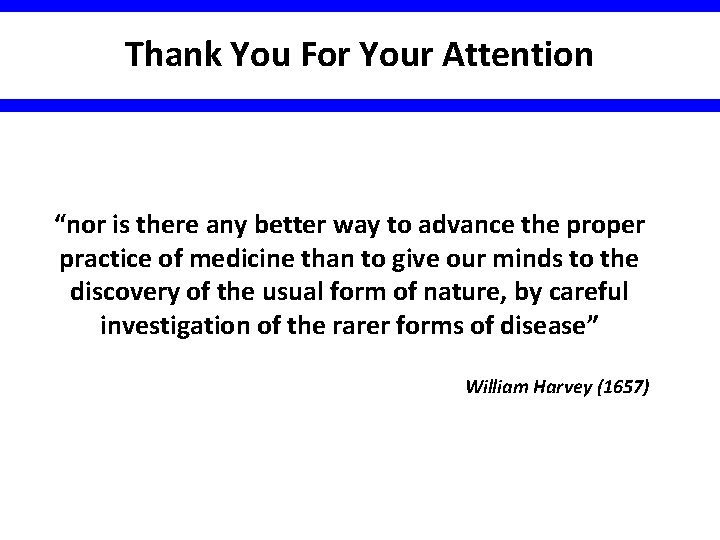 Thank You For Your Attention

“nor is there any better way to advance the proper practice of medicine than to give our minds to the discovery of the usual form of nature, by careful investigation of the rarer forms of disease”

William Harvey (1657)